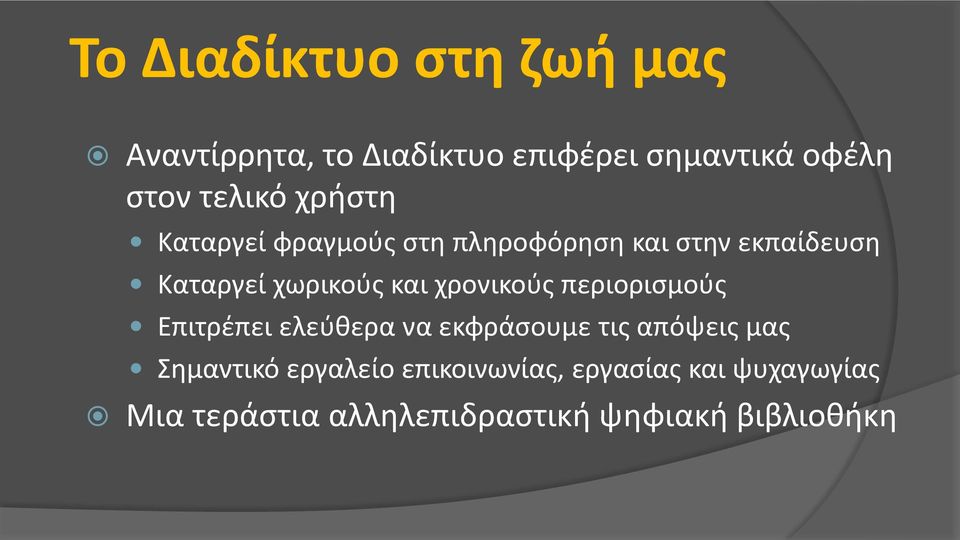 Το Διαδίκτυο στη ζωή μας

Αναντίρρητα, το Διαδίκτυο επιφέρει σημαντικά οφέλη στον τελικό χρήστη

Καταργεί φραγμούς στη πληροφόρηση και στην εκπαίδευση

Καταργεί χωρικούς και χρονικούς περιορισμούς

Επιτρέπει ελεύθερα να εκφράσουμε τις απόψεις μας

Σημαντικό εργαλείο επικοινωνίας, εργασίας και ψυχαγωγίας

Μια τεράστια αλληλεπιδραστική ψηφιακή βιβλιοθήκη